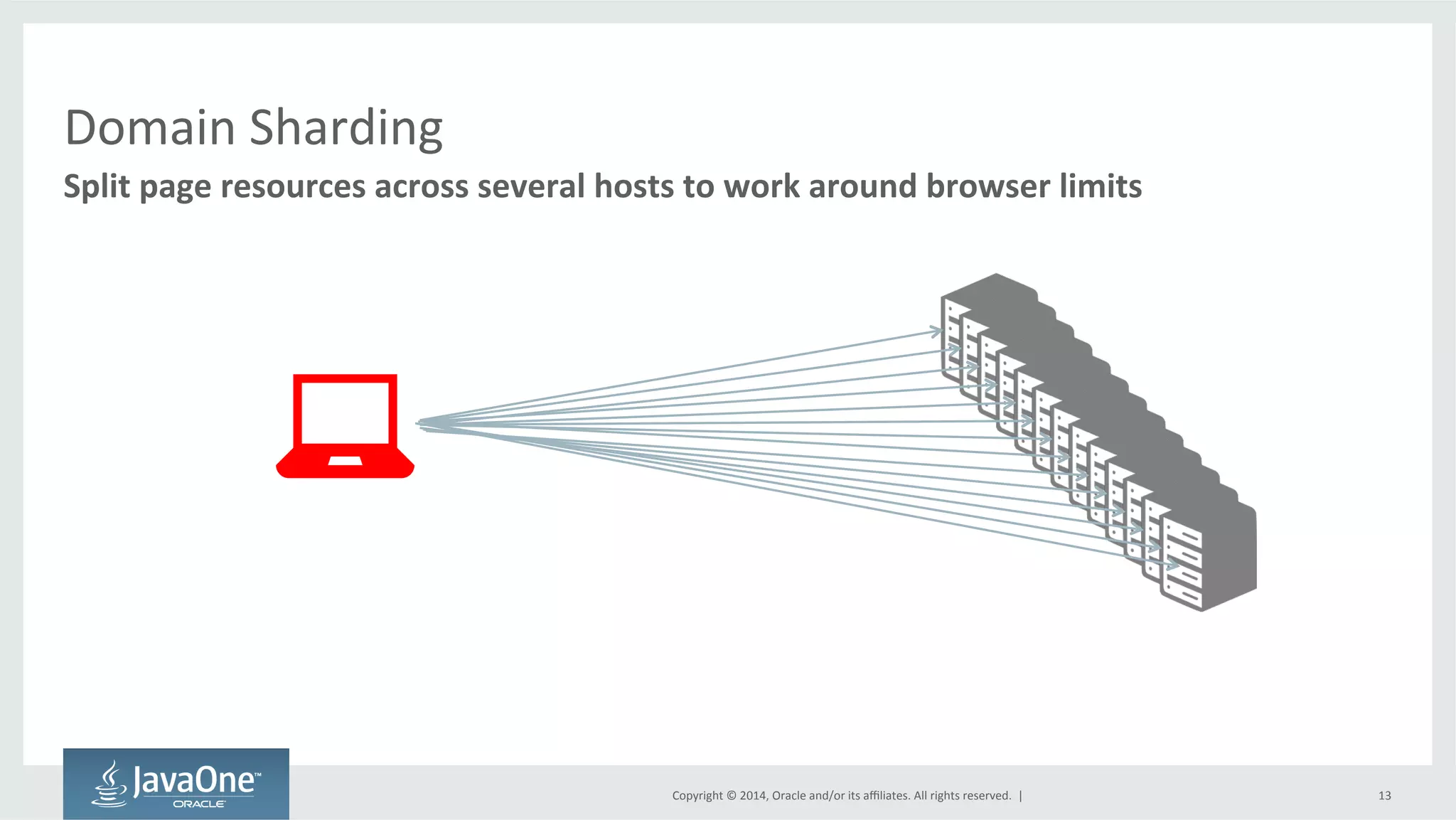 Domain Sharding

Split page resources across several hosts to work around browser limits

JavaOne™
ORACLE

Copyright © 2014, Oracle and/or its affiliates. All rights reserved. |

13